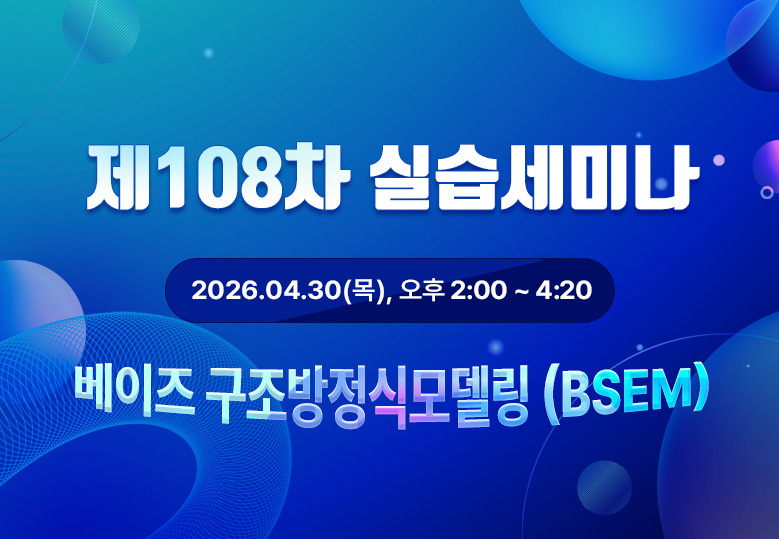 제108차 실습세미나

2026.04.30(목), 오후 2:00 ~ 4:20

베이즈 구조방정식모델링 (BSEM)